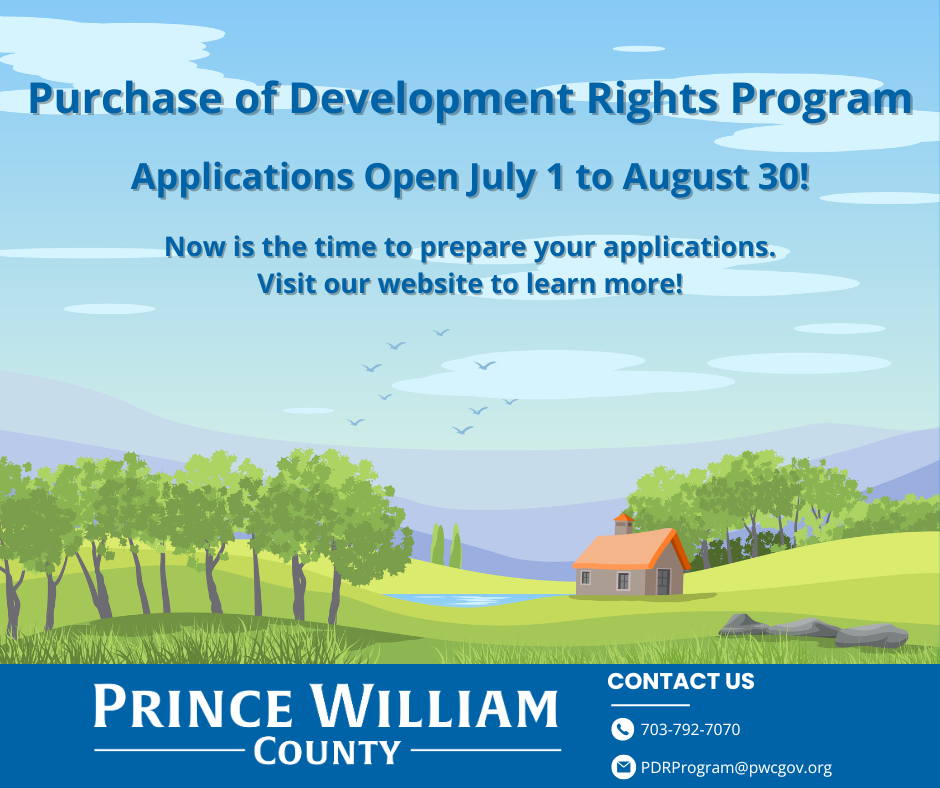 Purchase of Development Rights Program

Applications Open July 1 to August 30!

Now is the time to prepare your applications. Visit our website to learn more!

PRINCE WILLIAM
COUNTY

CONTACT US

703-792-7070

PDRProgram@pwcgov.org